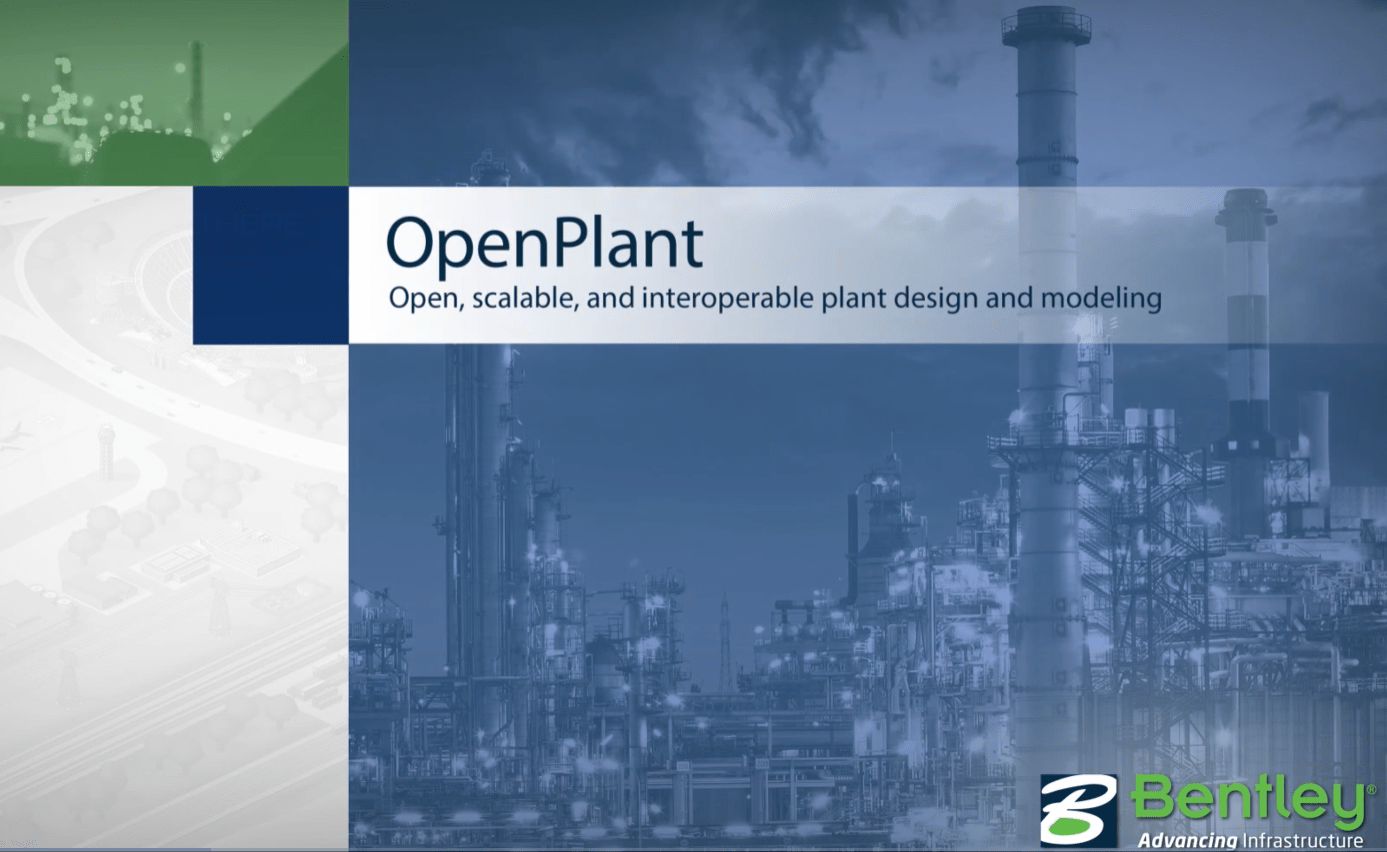 OpenPlant
Open, scalable, and interoperable plant design and modeling

Bentley®
Advancing Infrastructure